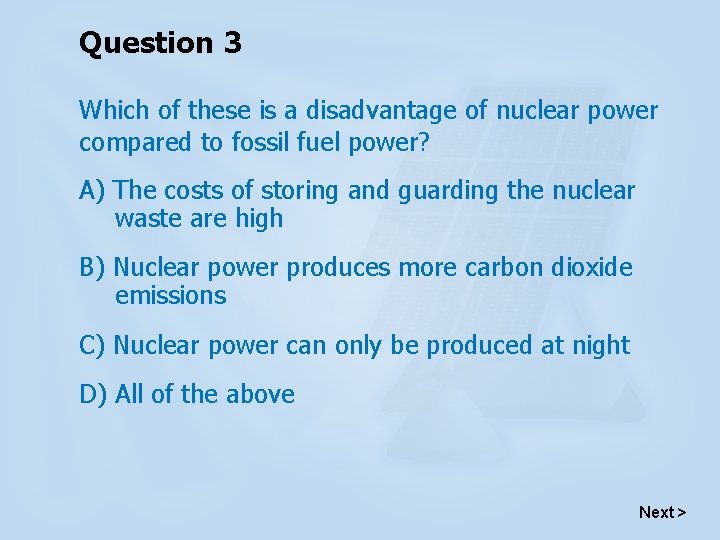 Question 3

Which of these is a disadvantage of nuclear power compared to fossil fuel power?

A) The costs of storing and guarding the nuclear waste are high

B) Nuclear power produces more carbon dioxide emissions

C) Nuclear power can only be produced at night

D) All of the above

Next >